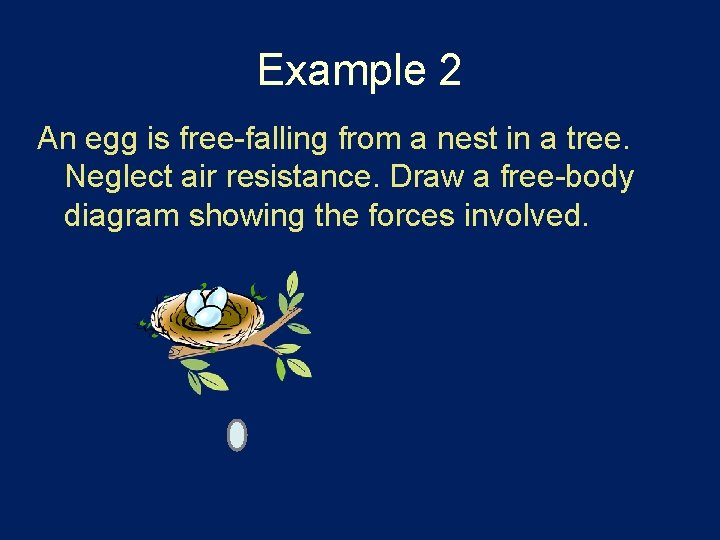 Example 2

An egg is free-falling from a nest in a tree. Neglect air resistance. Draw a free-body diagram showing the forces involved.